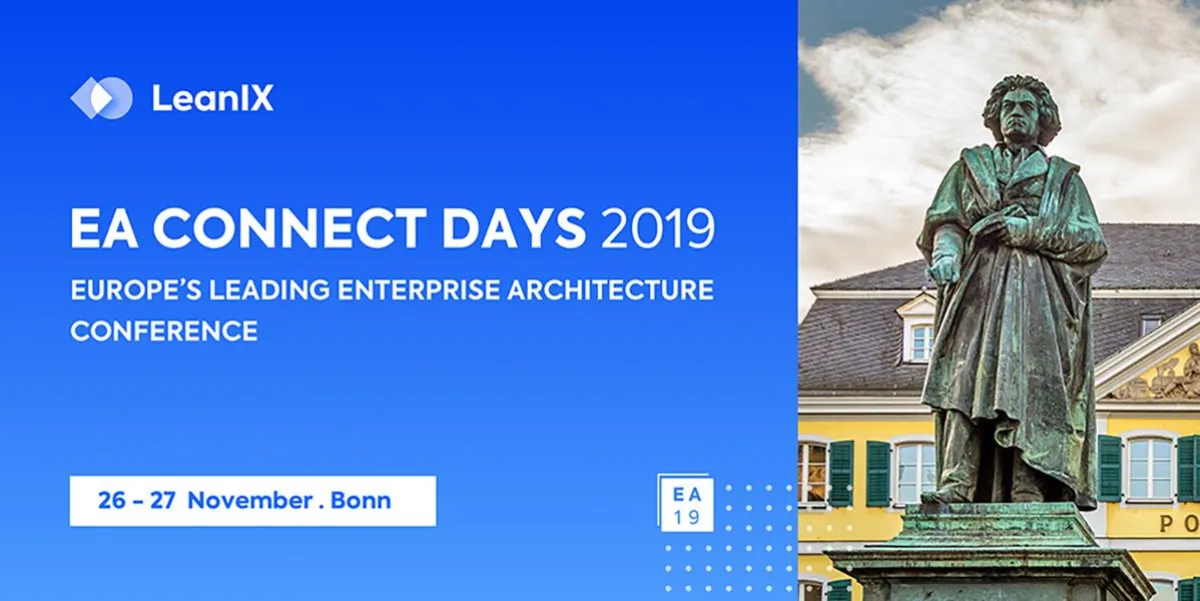 LeanIX

EA CONNECT DAYS 2019

EUROPE'S LEADING ENTERPRISE ARCHITECTURE CONFERENCE

26 – 27 November . Bonn

EA
19

PO